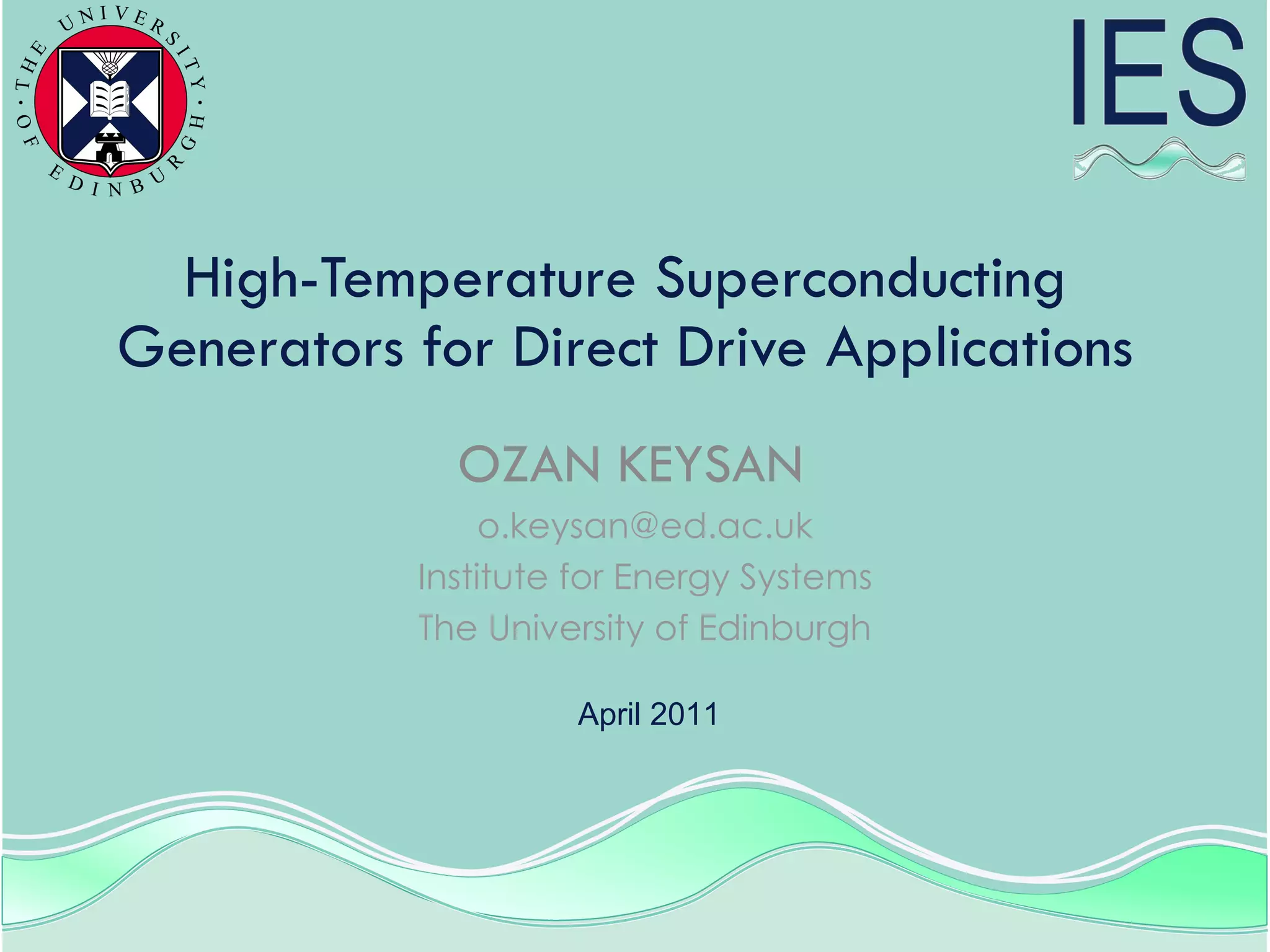 THE UNIVERSITY OF EDINBURGH

IES

High-Temperature Superconducting Generators for Direct Drive Applications

OZAN KEYSAN

o.keysan@ed.ac.uk

Institute for Energy Systems

The University of Edinburgh

April 2011